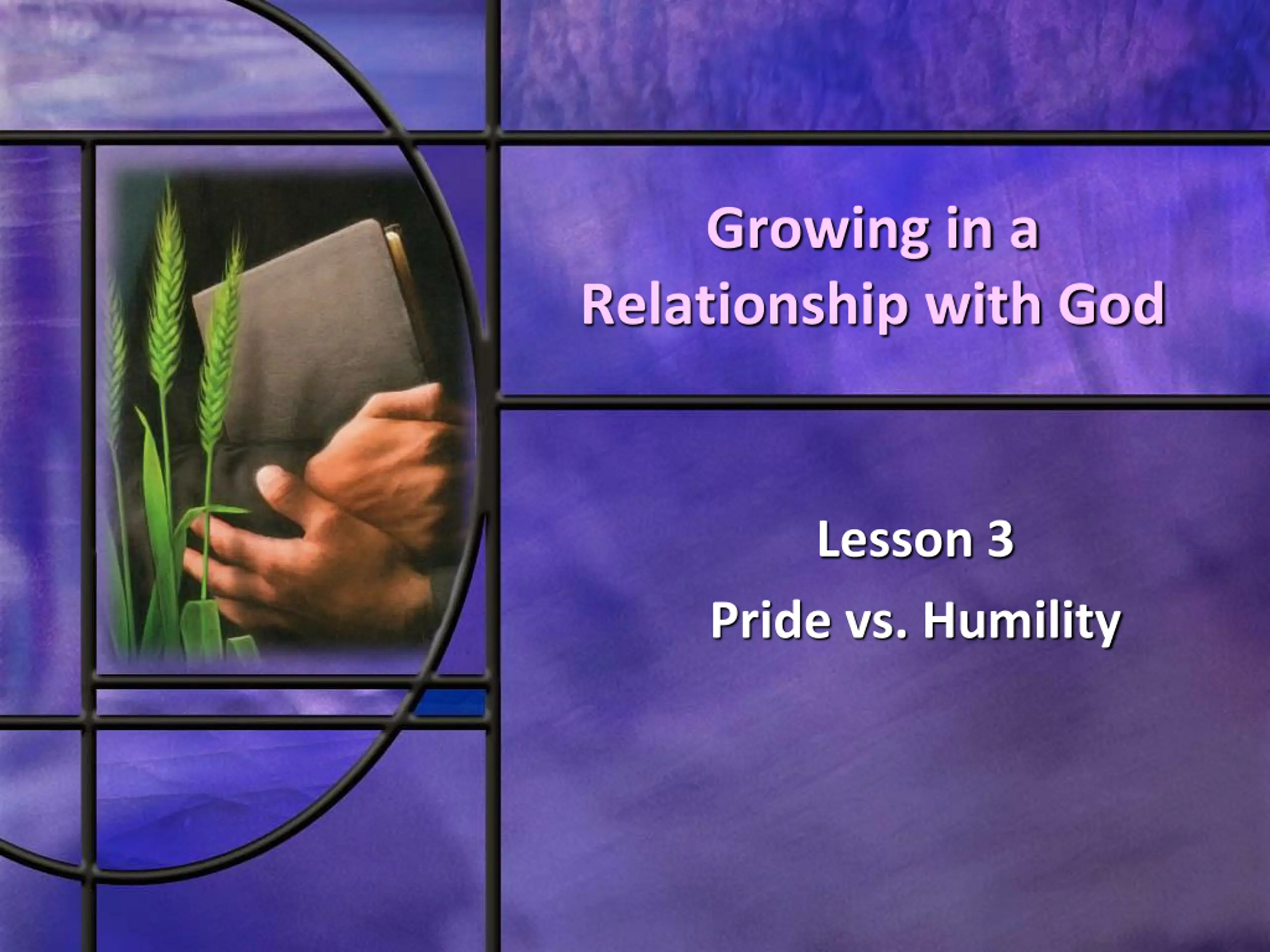 Growing in a Relationship with God

Lesson 3
Pride vs. Humility